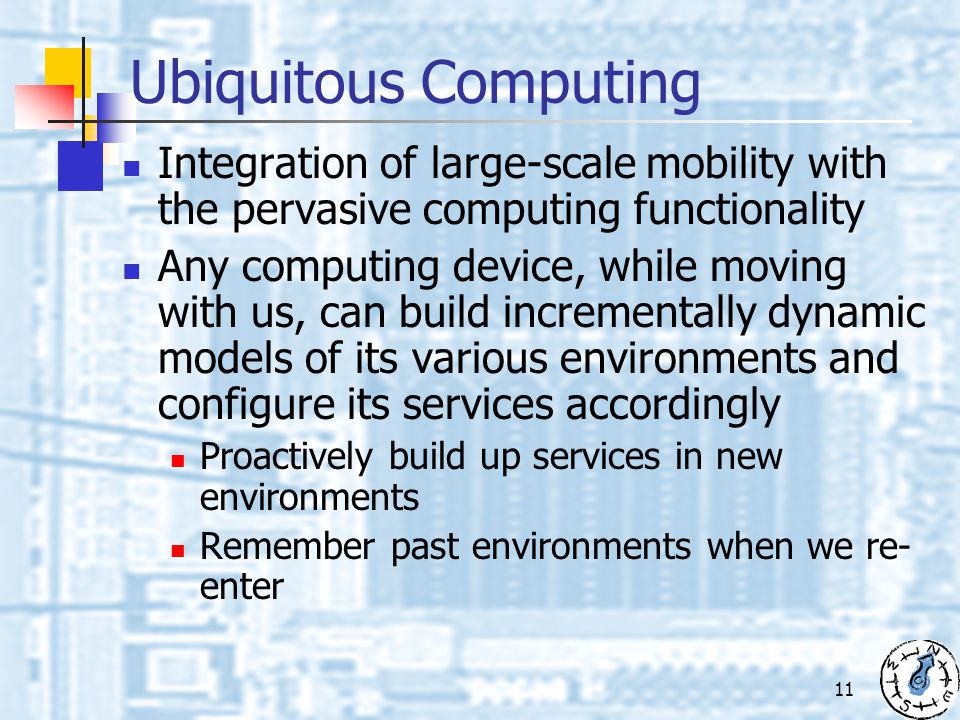 Ubiquitous Computing

- Integration of large-scale mobility with the pervasive computing functionality
- Any computing device, while moving with us, can build incrementally dynamic models of its various environments and configure its services accordingly
  - Proactively build up services in new environments
  - Remember past environments when we re-enter

11